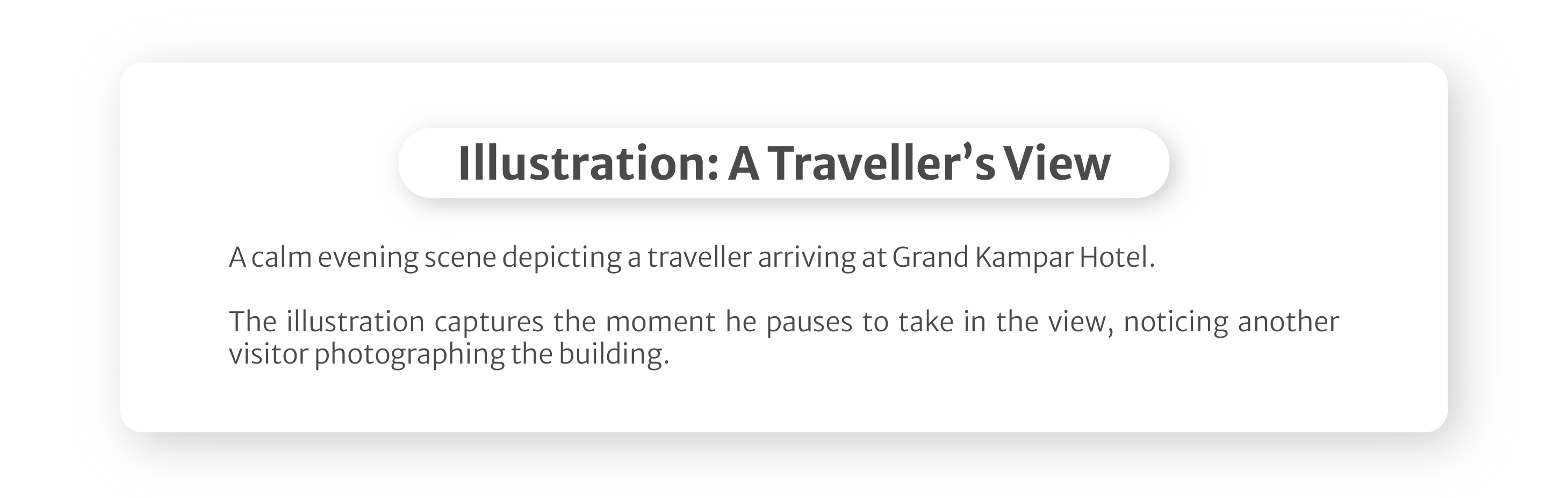 Illustration: A Traveller’s View

A calm evening scene depicting a traveller arriving at Grand Kampar Hotel.

The illustration captures the moment he pauses to take in the view, noticing another visitor photographing the building.